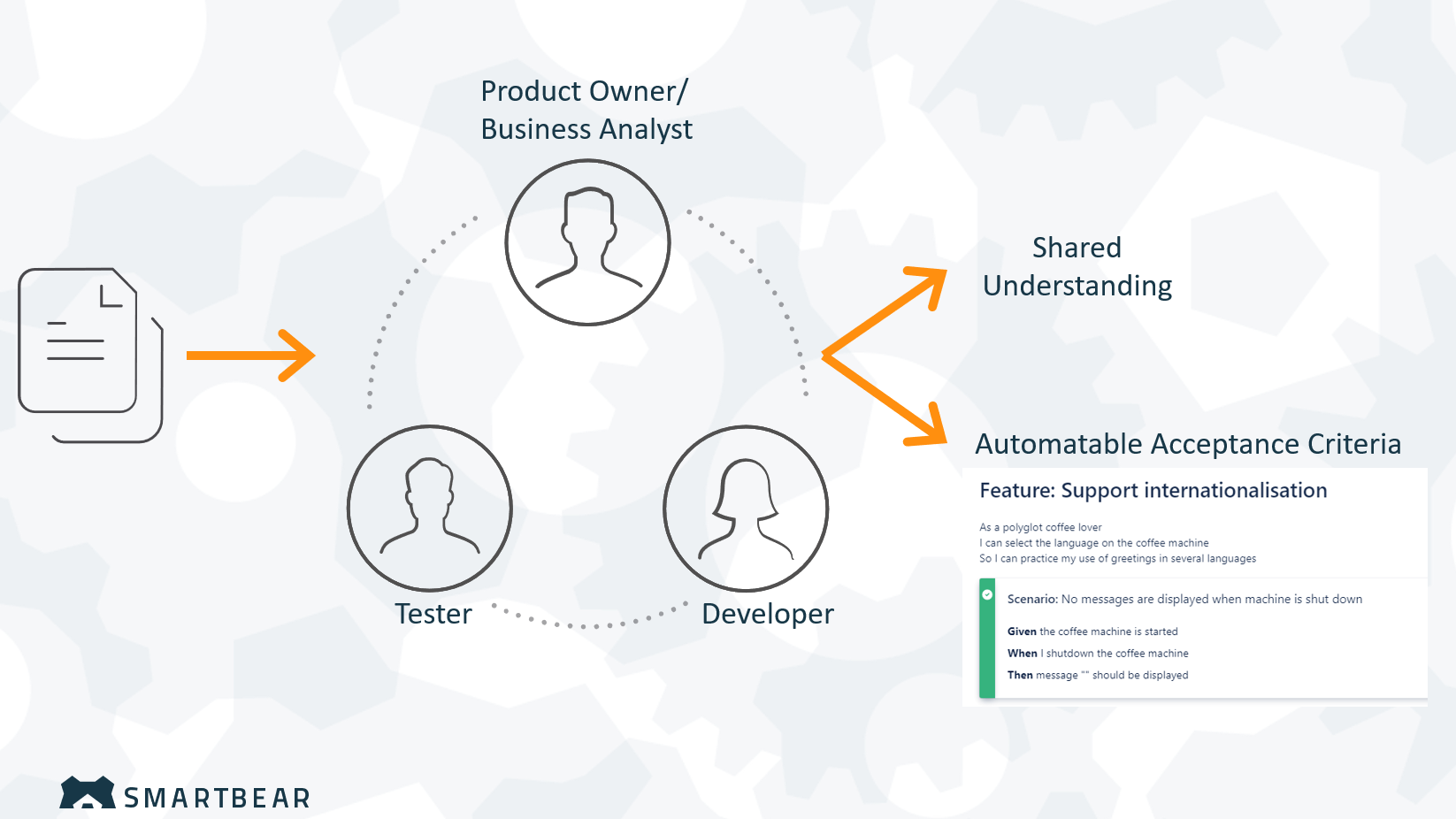 Product Owner/
Business Analyst

Tester

Developer

Shared
Understanding

Automatable Acceptance Criteria

Feature: Support internationalisation

As a polyglot coffee lover
I can select the language on the coffee machine
So I can practice my use of greetings in several languages

Scenario: No messages are displayed when machine is shut down

Given the coffee machine is started
When I shutdown the coffee machine
Then message "" should be displayed

SMARTBEAR